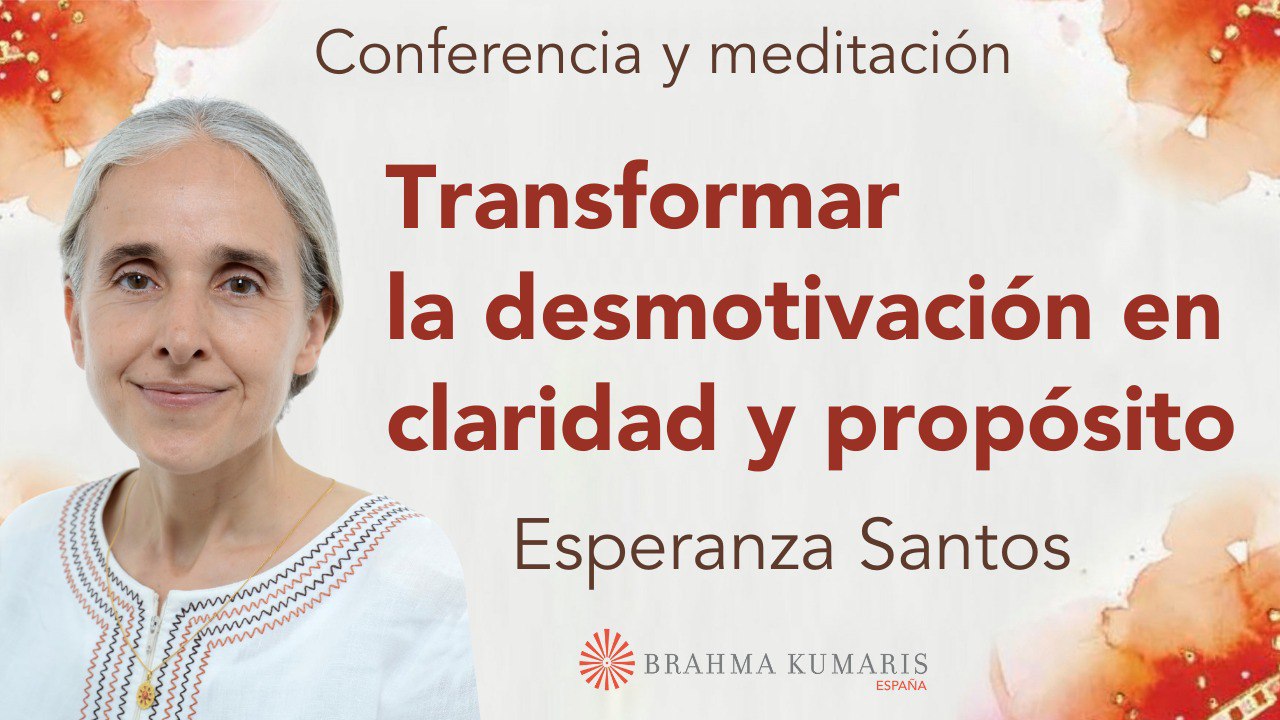 Conferencia y meditación

Transformar la desmotivación en claridad y propósito

Esperanza Santos

BRAHMA KUMARIS
ESPAÑA